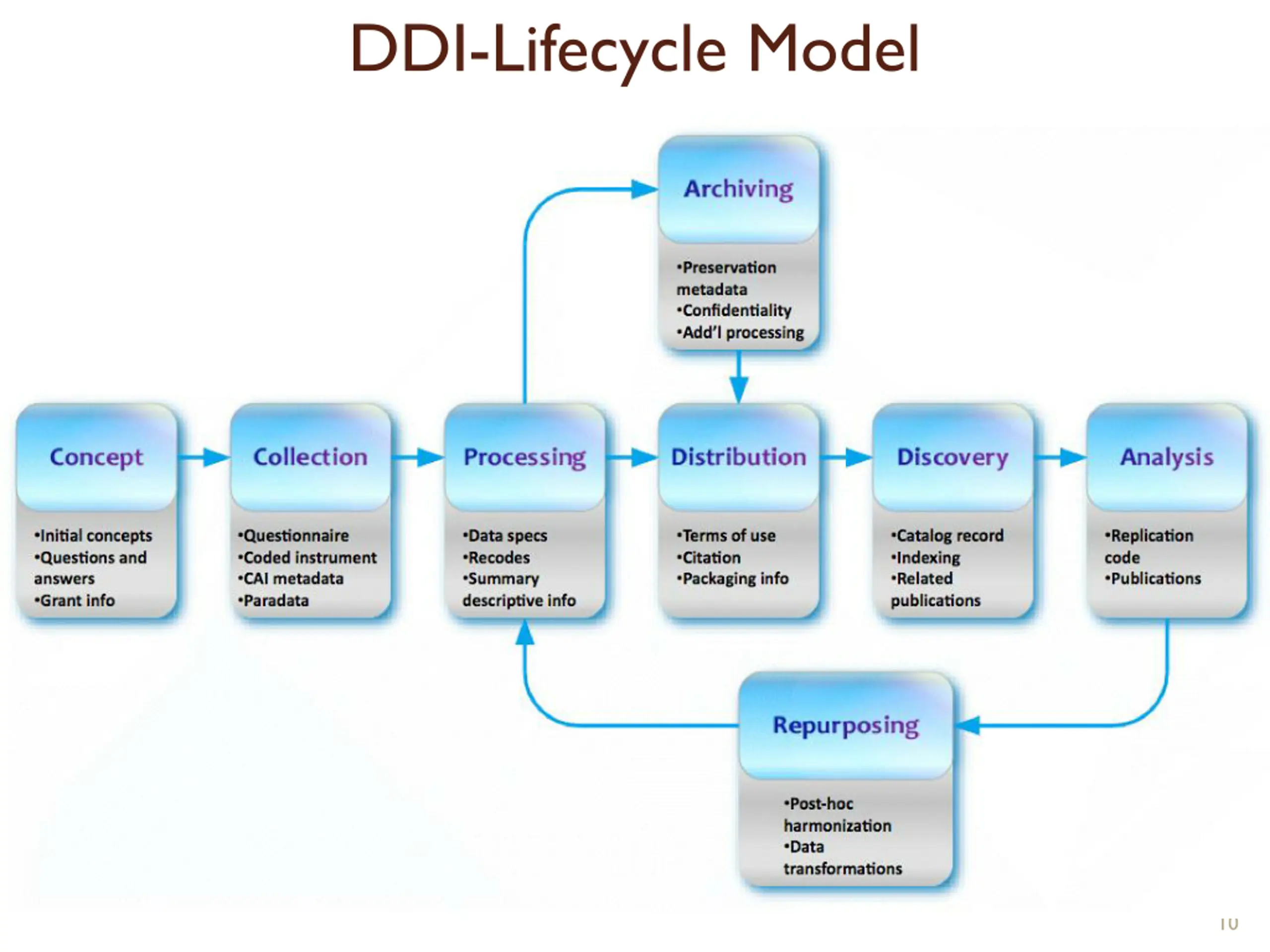 DDI-Lifecycle Model

Archiving
•Preservation metadata
•Confidentiality
•Add'l processing

Concept
•Initial concepts
•Questions and answers
•Grant info

Collection
•Questionnaire
•Coded instrument
•CAI metadata
•Paradata

Processing
•Data specs
•Recodes
•Summary descriptive info

Distribution
•Terms of use
•Citation
•Packaging info

Discovery
•Catalog record
•Indexing
•Related publications

Analysis
•Replication code
•Publications

Repurposing
•Post-hoc harmonization
•Data transformations

10